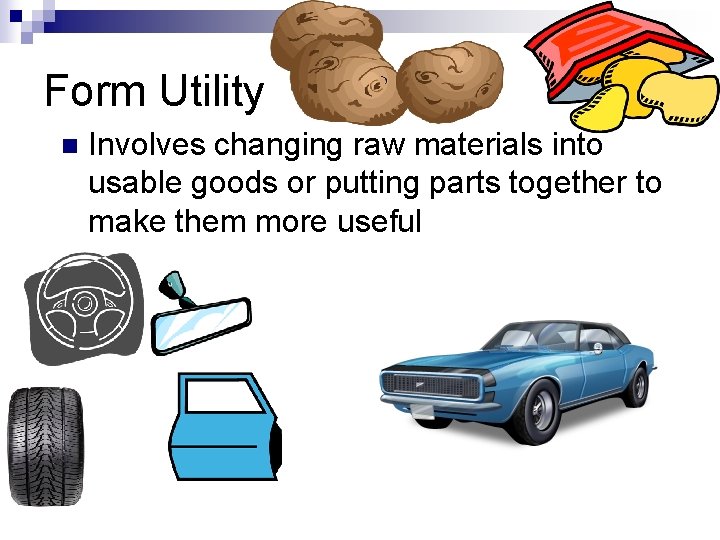 Form Utility

Involves changing raw materials into usable goods or putting parts together to make them more useful